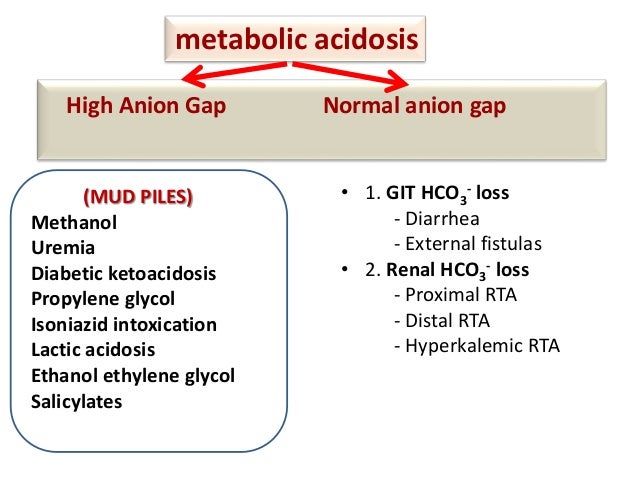 metabolic acidosis

High Anion Gap

Normal anion gap

(MUD PILES)
Methanol
Uremia
Diabetic ketoacidosis
Propylene glycol
Isoniazid intoxication
Lactic acidosis
Ethanol ethylene glycol
Salicylates

• 1. GIT $HCO_3^-$ loss
- Diarrhea
- External fistulas
• 2. Renal $HCO_3^-$ loss
- Proximal RTA
- Distal RTA
- Hyperkalemic RTA